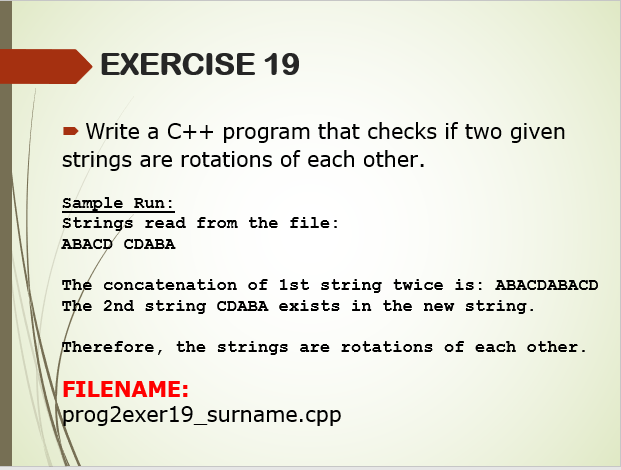 EXERCISE 19

Write a C++ program that checks if two given strings are rotations of each other.

Sample Run:
Strings read from the file:
ABACD CDABA

The concatenation of 1st string twice is: ABACDABACD
The 2nd string CDABA exists in the new string.

Therefore, the strings are rotations of each other.

FILENAME:
prog2exer19_surname.cpp